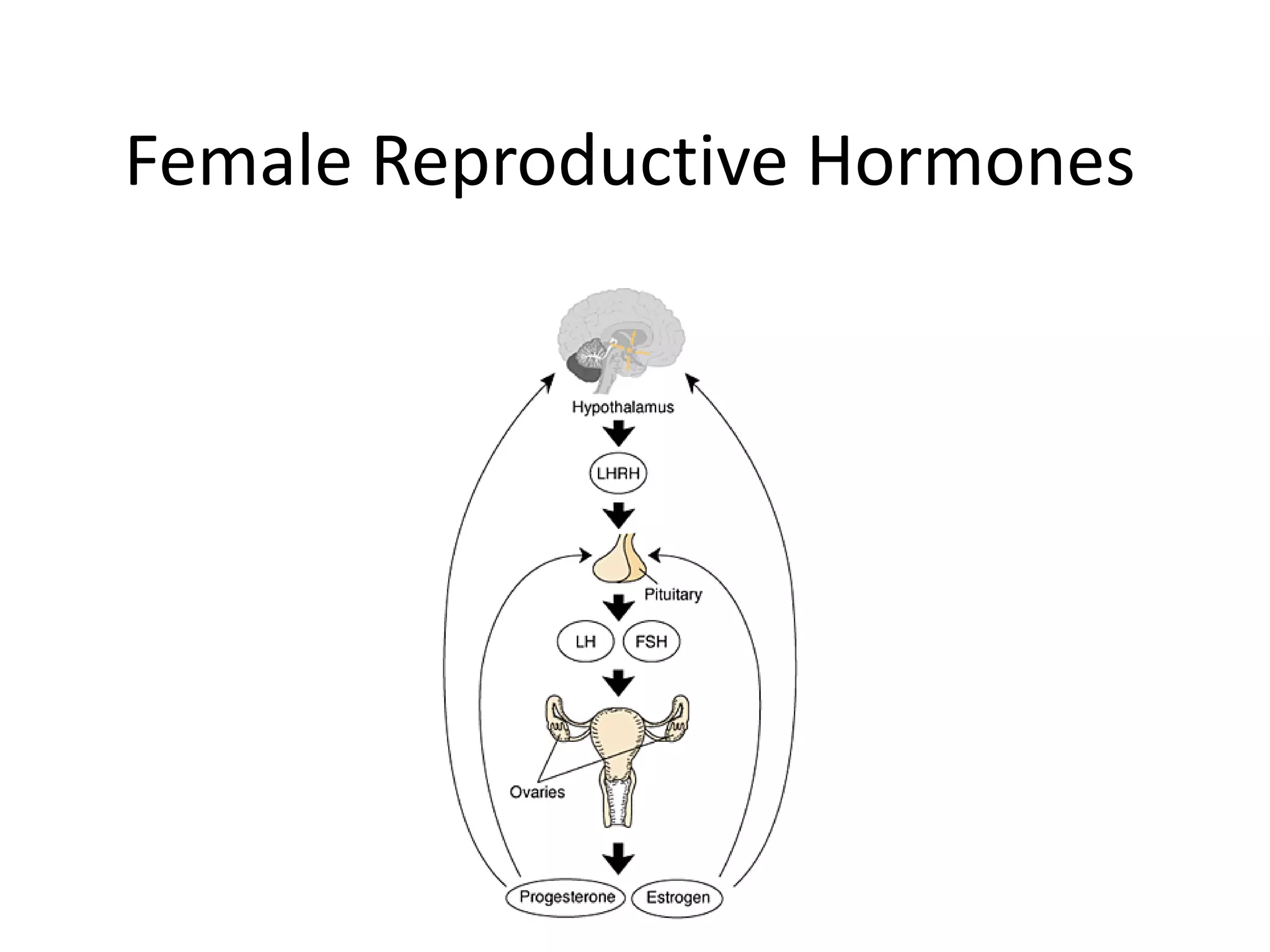 Female Reproductive Hormones

Hypothalamus

LHRH

Pituitary

LH

FSH

Ovaries

Progesterone

Estrogen